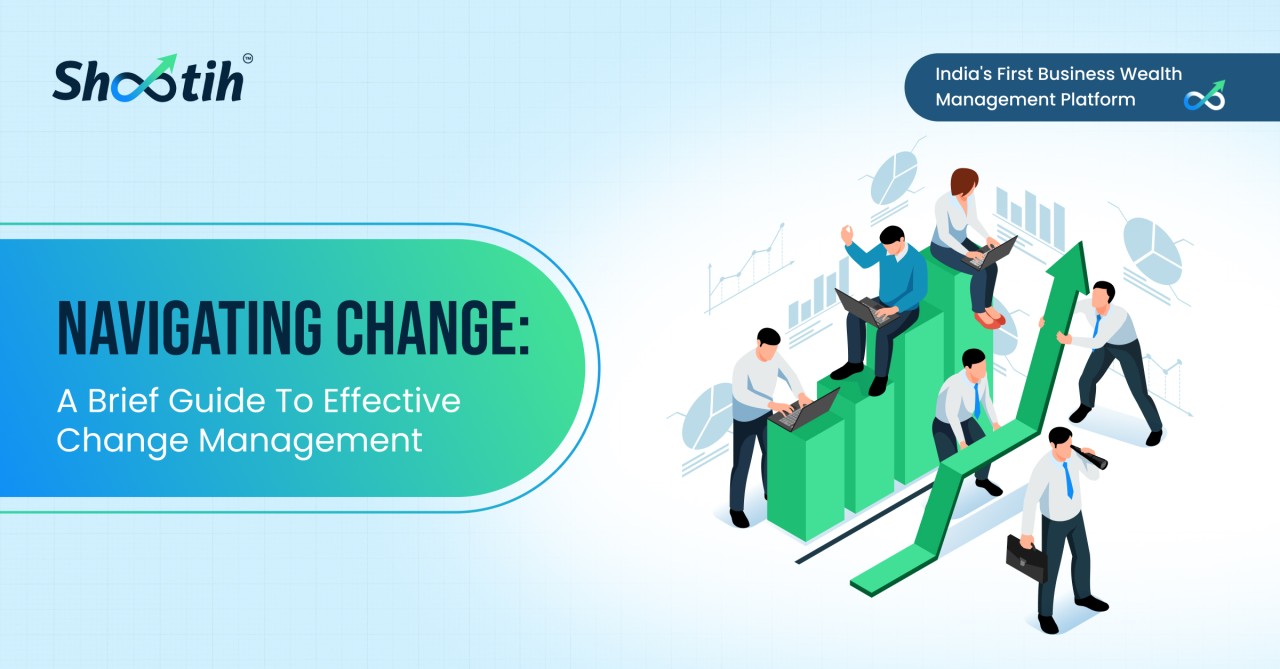 Shootih™

India's First Business Wealth Management Platform

NAVIGATING CHANGE:
A Brief Guide To Effective Change Management